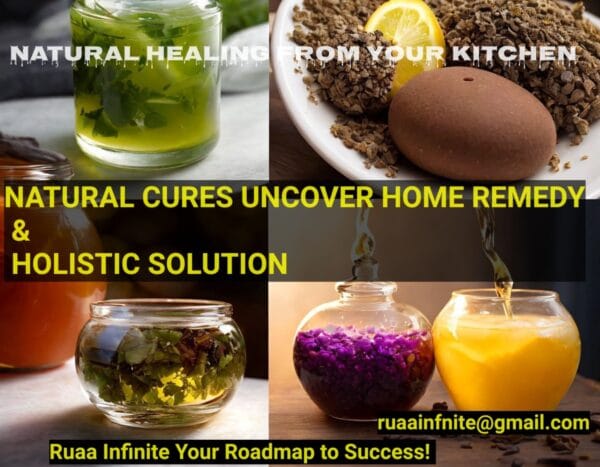 NATURAL HEALING FROM YOUR KITCHEN

NATURAL CURES UNCOVER HOME REMEDY
&
HOLISTIC SOLUTION

ruaainfnite@gmail.com

Ruaa Infinite Your Roadmap to Success!